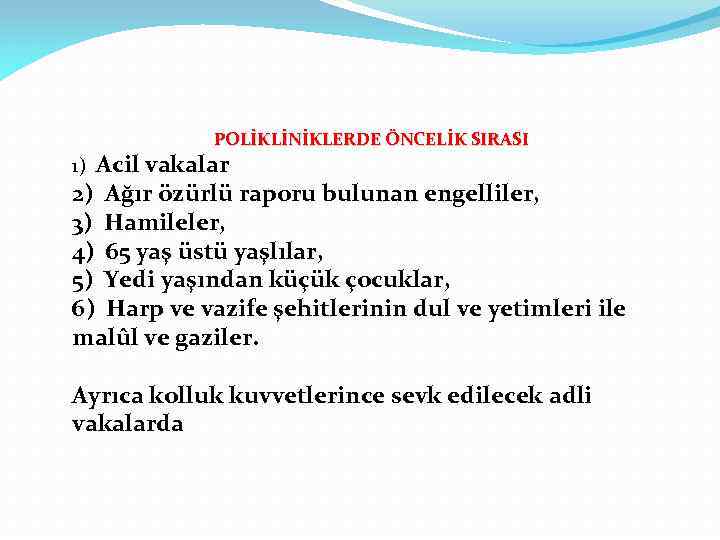 POLİKLİNİKLERDE ÖNCELİK SIRASI

1) Acil vakalar
2) Ağır özürlü raporu bulunan engelliler,
3) Hamileler,
4) 65 yaş üstü yaşlılar,
5) Yedi yaşından küçük çocuklar,
6) Harp ve vazife şehitlerinin dul ve yetimleri ile malûl ve gaziler.

Ayrıca kolluk kuvvetlerince sevk edilecek adli vakalarda